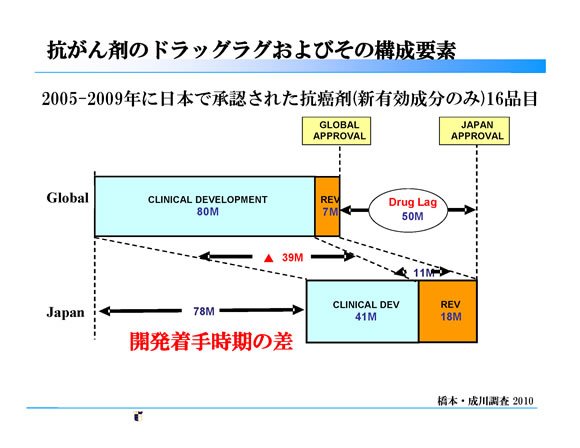 抗がん剤のドラッグラグおよびその構成要素

2005-2009年に日本で承認された抗癌剤(新有効成分のみ)16品目

GLOBAL APPROVAL

JAPAN APPROVAL

Global

CLINICAL DEVELOPMENT
80M

REV
7M

Drug Lag
50M

▲ 39M

11M

Japan

78M

CLINICAL DEV
41M

REV
18M

開発着手時期の差

橋本・成川調査 2010